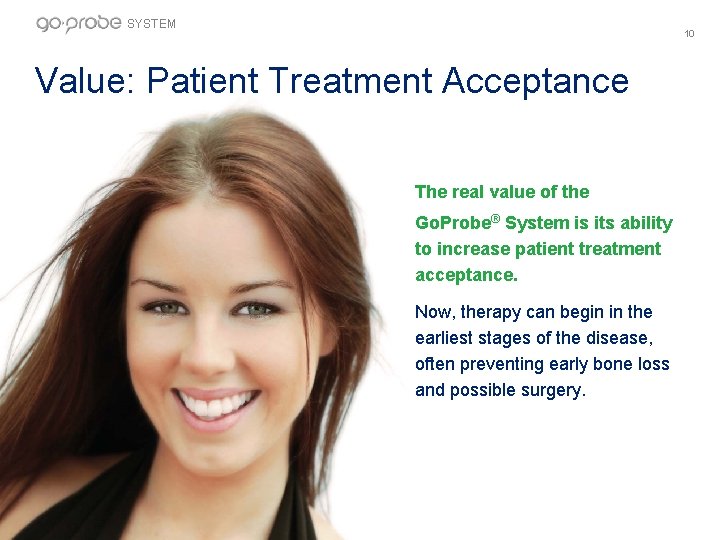 go·probe SYSTEM

10

Value: Patient Treatment Acceptance

The real value of the GoProbe® System is its ability to increase patient treatment acceptance.

Now, therapy can begin in the earliest stages of the disease, often preventing early bone loss and possible surgery.